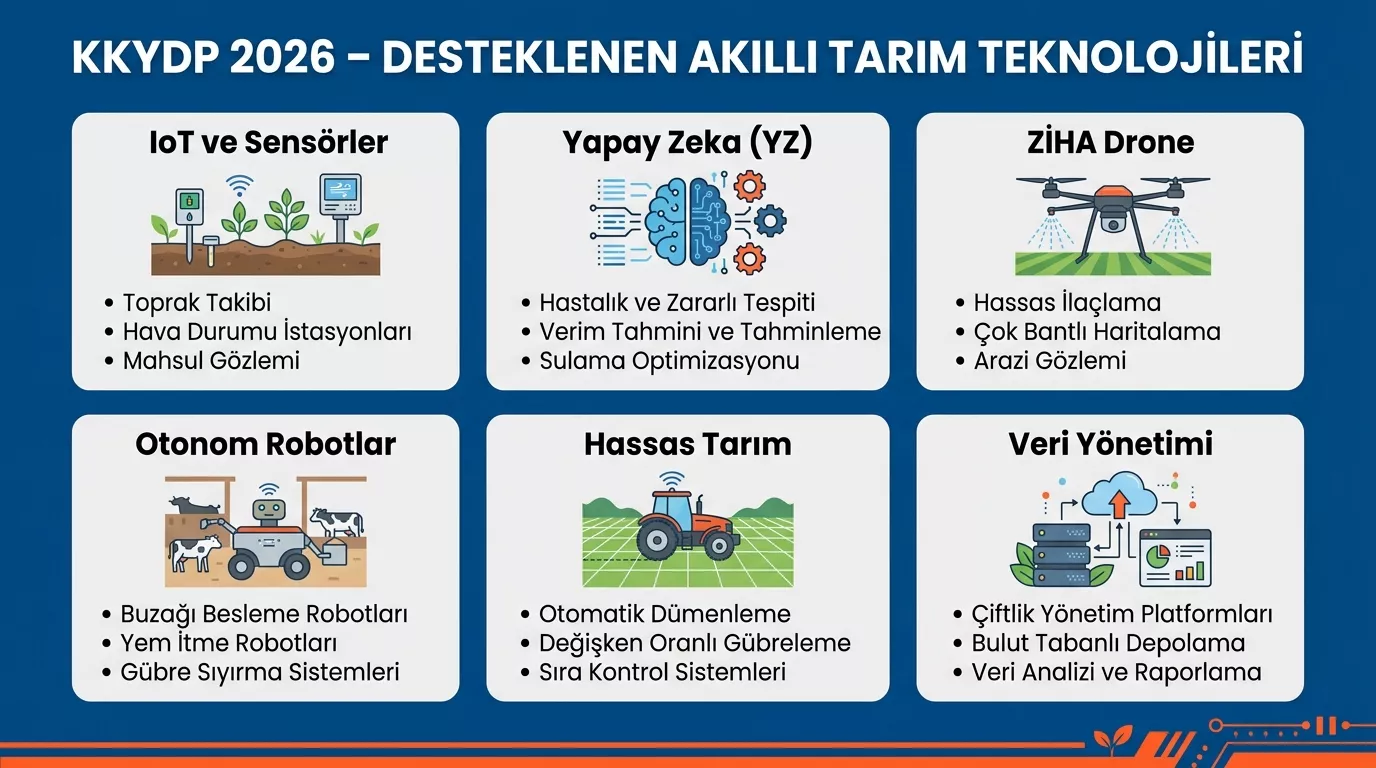 KKYDP 2026 – DESTEKLENEN AKILLI TARIM TEKNOLOJİLERİ

IoT ve Sensörler

• Toprak Takibi
• Hava Durumu İstasyonları
• Mahsul Gözlemi

Yapay Zeka (YZ)

• Hastalık ve Zararlı Tespiti
• Verim Tahmini ve Tahminleme
• Sulama Optimizasyonu

ZİHA Drone

• Hassas İlaçlama
• Çok Bantlı Haritalama
• Arazi Gözlemi

Otonom Robotlar

• Buzağı Besleme Robotları
• Yem İtme Robotları
• Gübre Sıyırma Sistemleri

Hassas Tarım

• Otomatik Dümenleme
• Değişken Oranlı Gübreleme
• Sıra Kontrol Sistemleri

Veri Yönetimi

• Çiftlik Yönetim Platformları
• Bulut Tabanlı Depolama
• Veri Analizi ve Raporlama